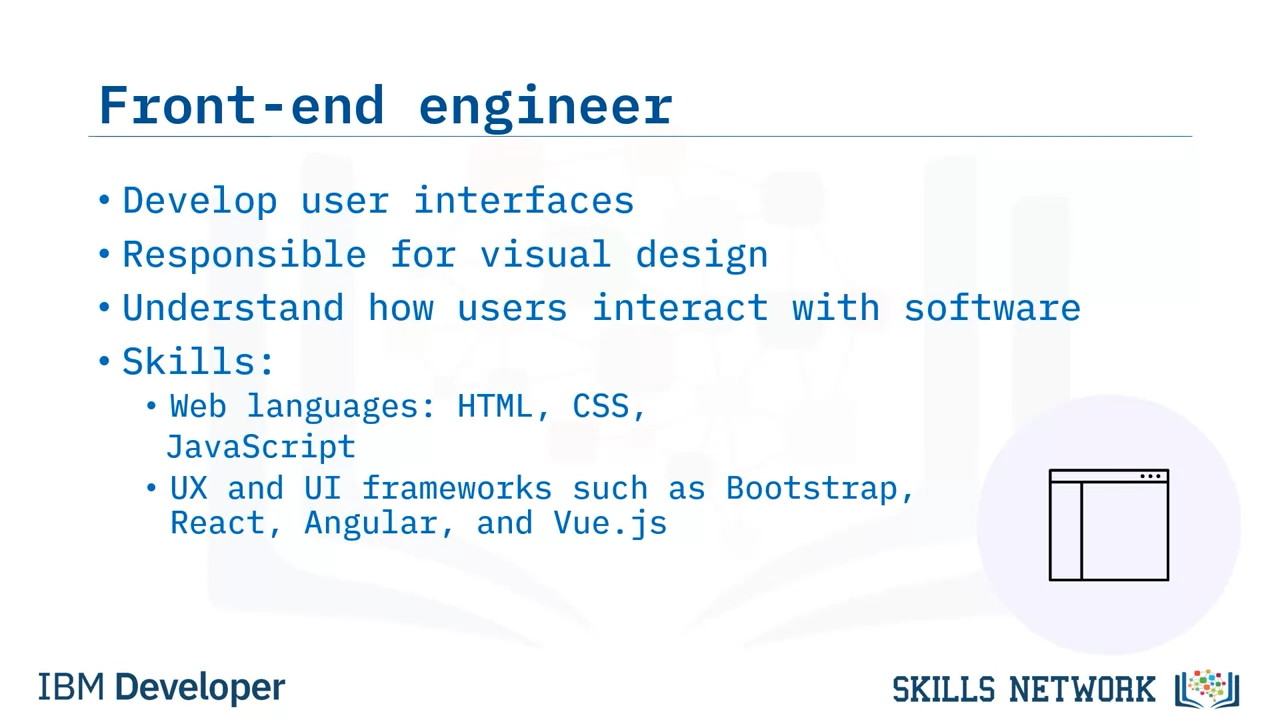 Front-end engineer

• Develop user interfaces
• Responsible for visual design
• Understand how users interact with software
• Skills:
  • Web languages: HTML, CSS, JavaScript
  • UX and UI frameworks such as Bootstrap, React, Angular, and Vue.js

IBM Developer

SKILLS NETWORK